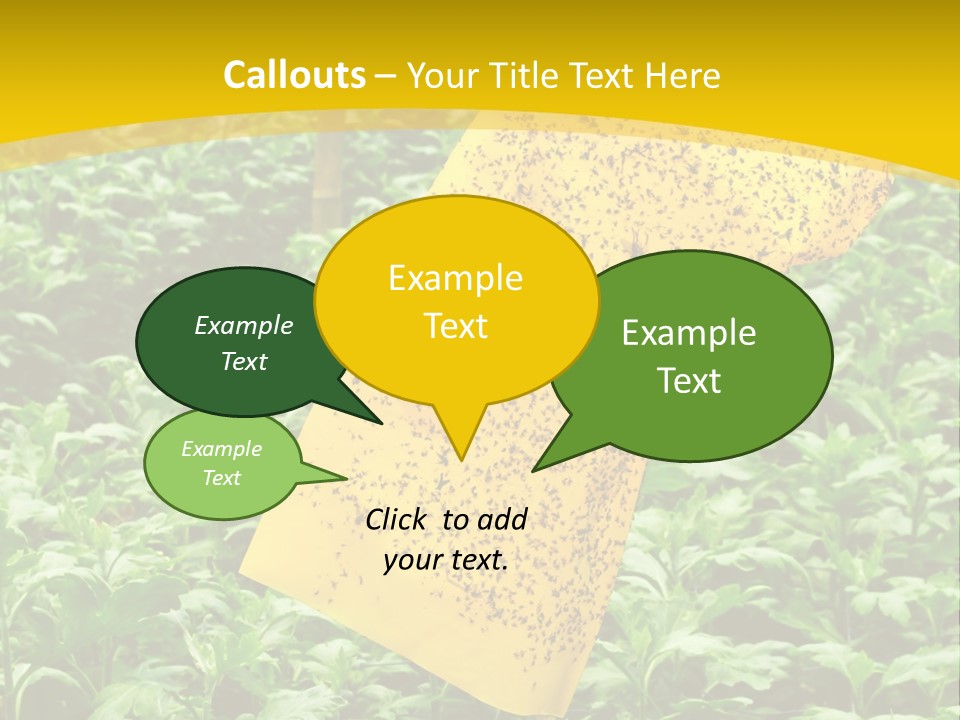 Callouts – Your Title Text Here

Example Text

Example Text

Example Text

Example Text

Click to add your text.